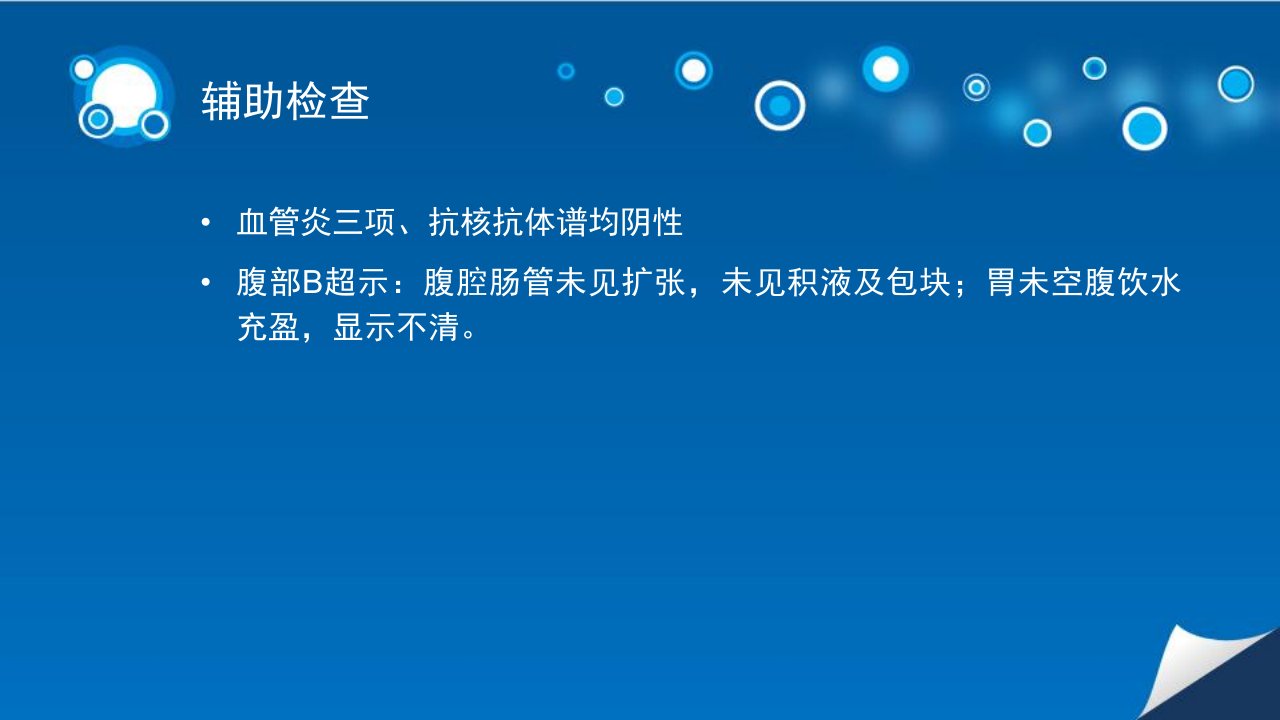 辅助检查

• 血管炎三项、抗核抗体谱均阴性

• 腹部B超示：腹腔肠管未见扩张，未见积液及包块；胃未空腹饮水充盈，显示不清。